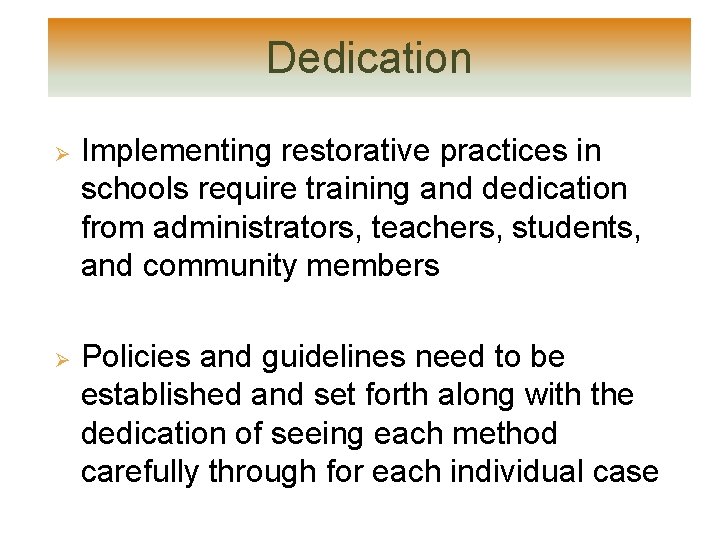 Dedication

➢ Implementing restorative practices in schools require training and dedication from administrators, teachers, students, and community members

➢ Policies and guidelines need to be established and set forth along with the dedication of seeing each method carefully through for each individual case